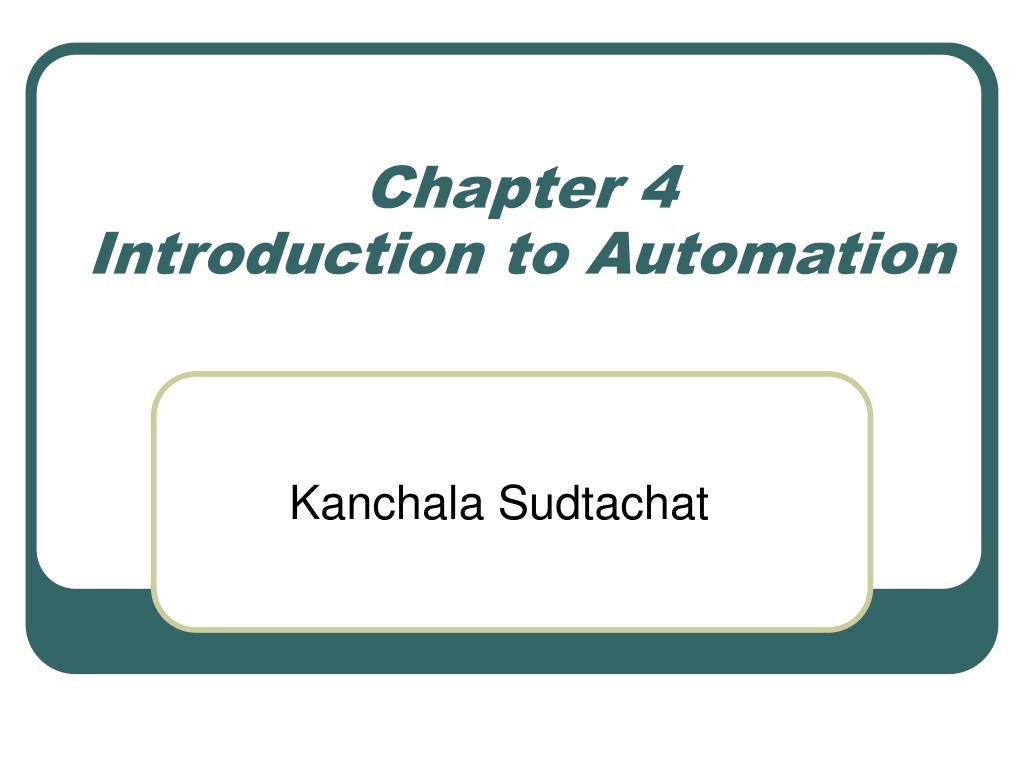 Chapter 4
Introduction to Automation

Kanchala Sudtachat